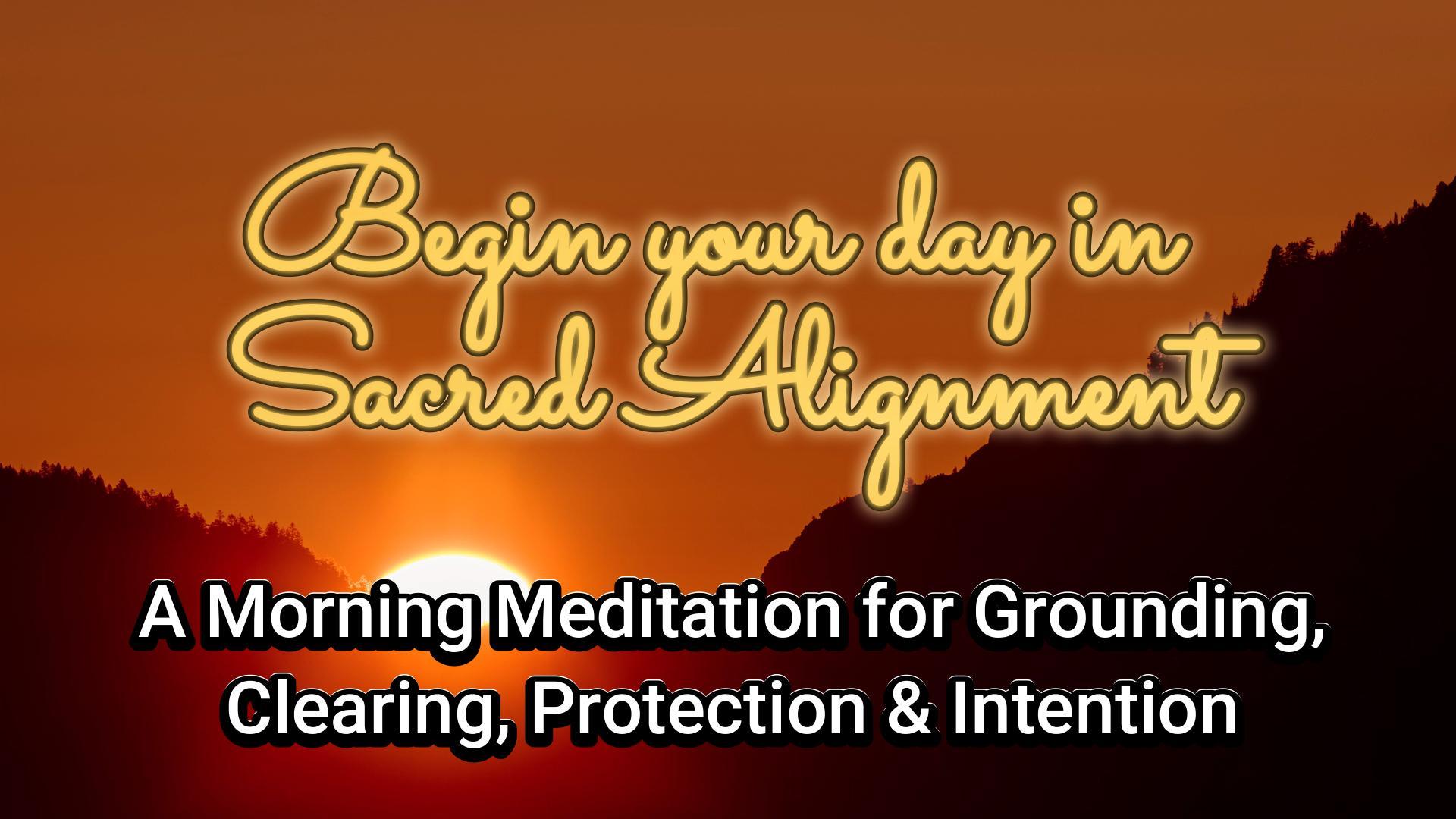 Begin your day in Sacred Alignment

A Morning Meditation for Grounding, Clearing, Protection & Intention